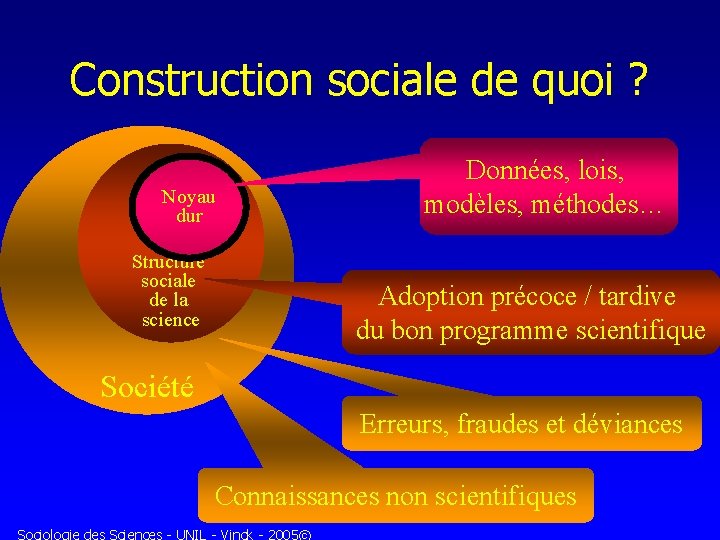 Construction sociale de quoi ?

Noyau dur

Structure sociale de la science

Société

Données, lois, modèles, méthodes…

Adoption précoce / tardive du bon programme scientifique

Erreurs, fraudes et déviances

Connaissances non scientifiques

Sociologie des Sciences - UNIL - Vinck - 2005©